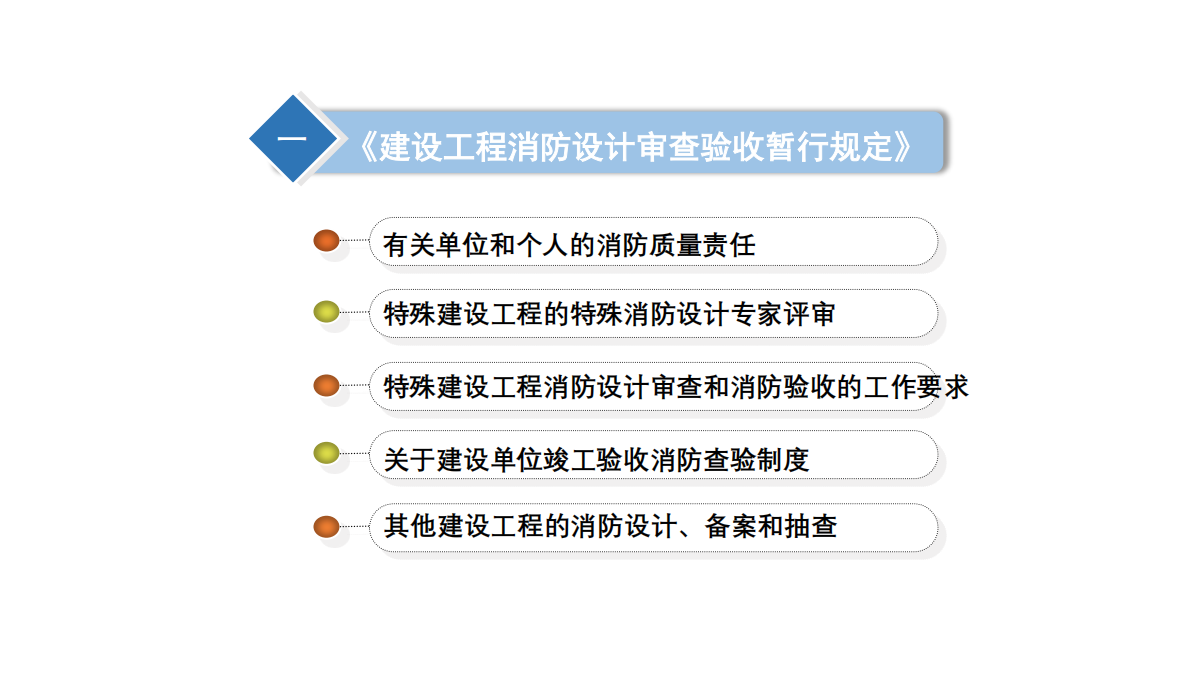 一 《建设工程消防设计审查验收暂行规定》

有关单位和个人的消防质量责任

特殊建设工程的特殊消防设计专家评审

特殊建设工程消防设计审查和消防验收的工作要求

关于建设单位竣工验收消防查验制度

其他建设工程的消防设计、备案和抽查